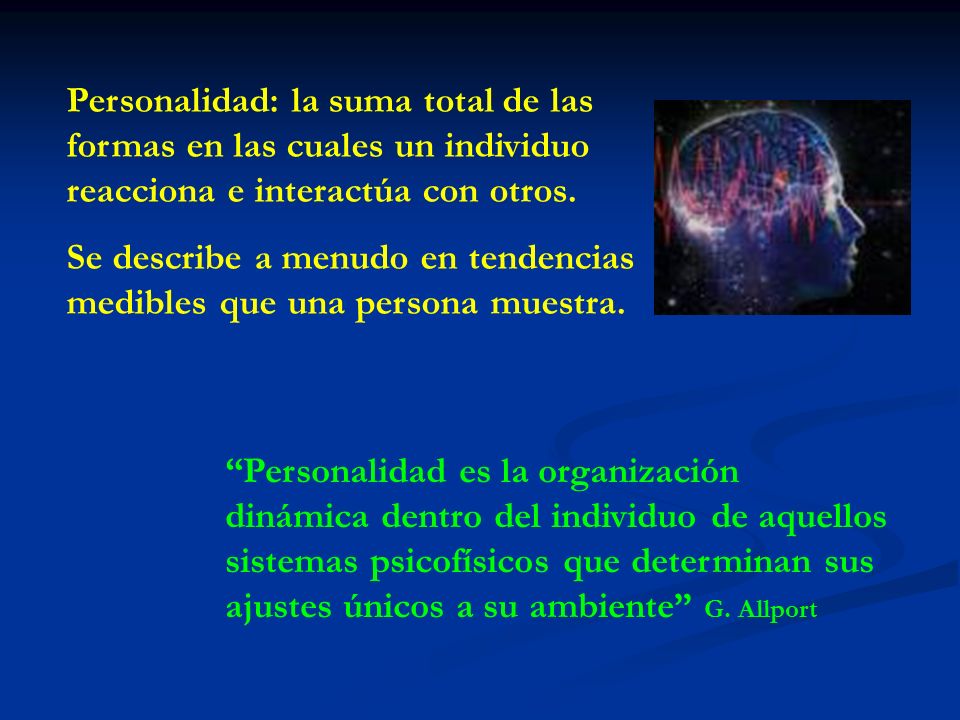 Personalidad: la suma total de las formas en las cuales un individuo reacciona e interactúa con otros.

Se describe a menudo en tendencias medibles que una persona muestra.

“Personalidad es la organización dinámica dentro del individuo de aquellos sistemas psicofísicos que determinan sus ajustes únicos a su ambiente” G. Allport